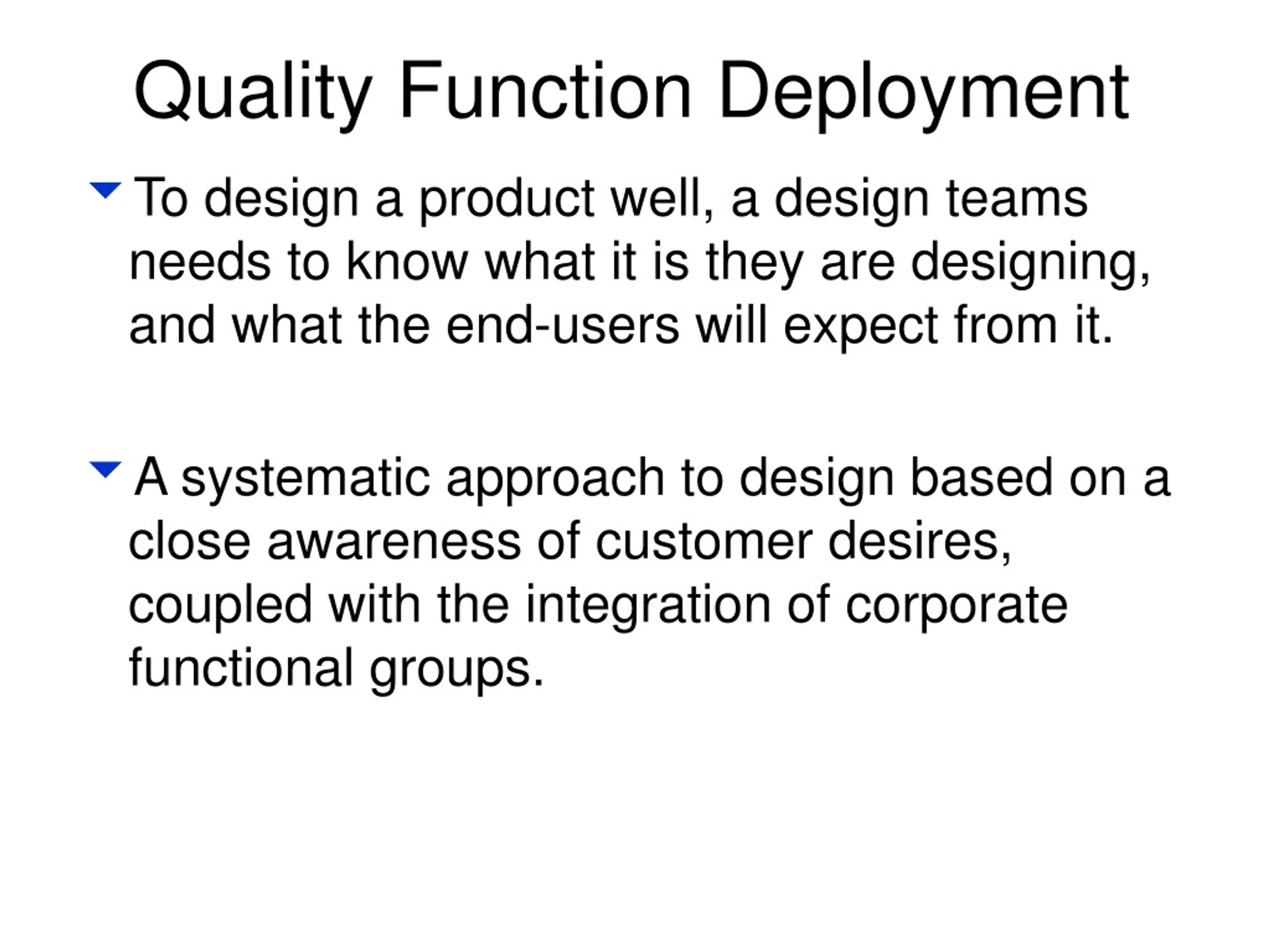 Quality Function Deployment

To design a product well, a design teams needs to know what it is they are designing, and what the end-users will expect from it.

A systematic approach to design based on a close awareness of customer desires, coupled with the integration of corporate functional groups.